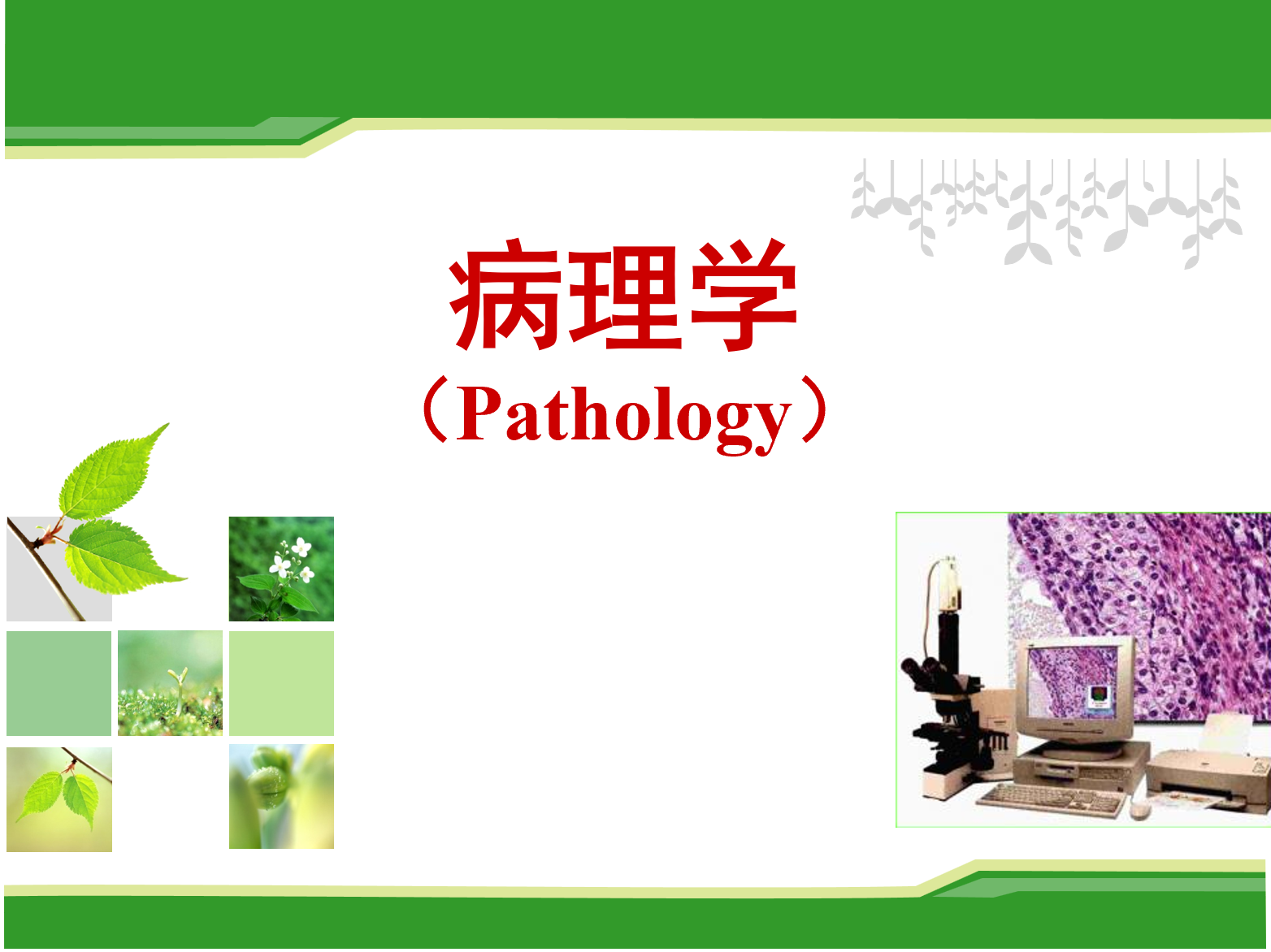 病理学

（Pathology）